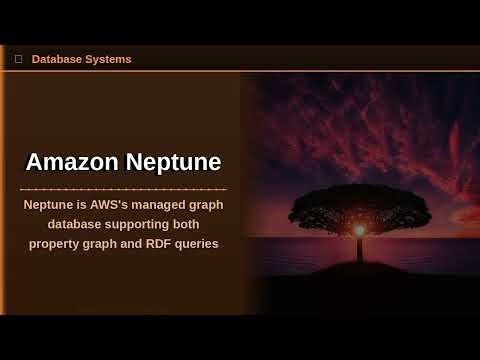 Database Systems

Amazon Neptune

Neptune is AWS's managed graph database supporting both property graph and RDF queries